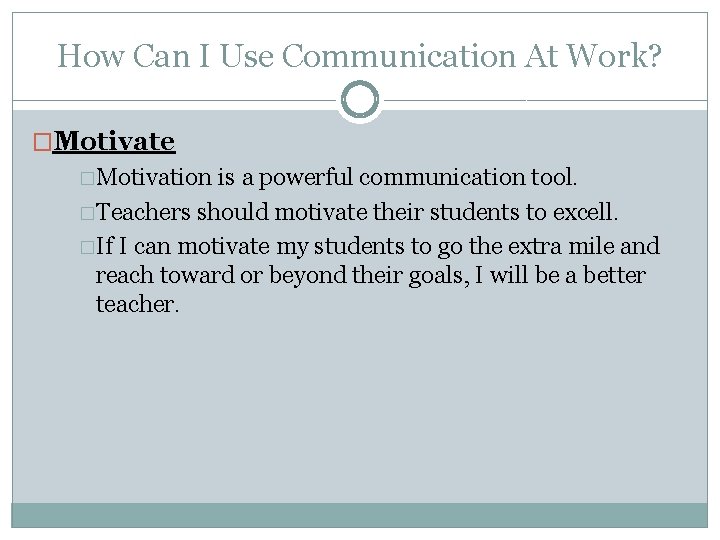 How Can I Use Communication At Work?

Motivate

Motivation is a powerful communication tool.

Teachers should motivate their students to excell.

If I can motivate my students to go the extra mile and reach toward or beyond their goals, I will be a better teacher.